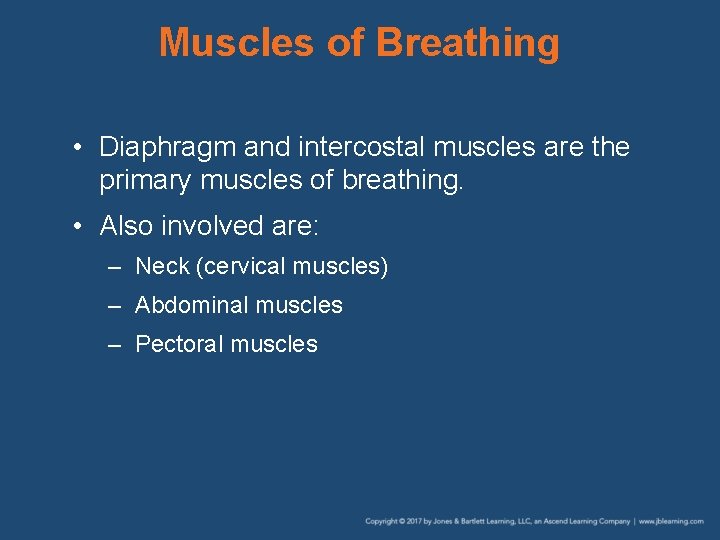 Muscles of Breathing

• Diaphragm and intercostal muscles are the primary muscles of breathing.

• Also involved are:

– Neck (cervical muscles)

– Abdominal muscles

– Pectoral muscles

Copyright © 2017 by Jones & Bartlett Learning, LLC, an Ascend Learning Company | www.jblearning.com